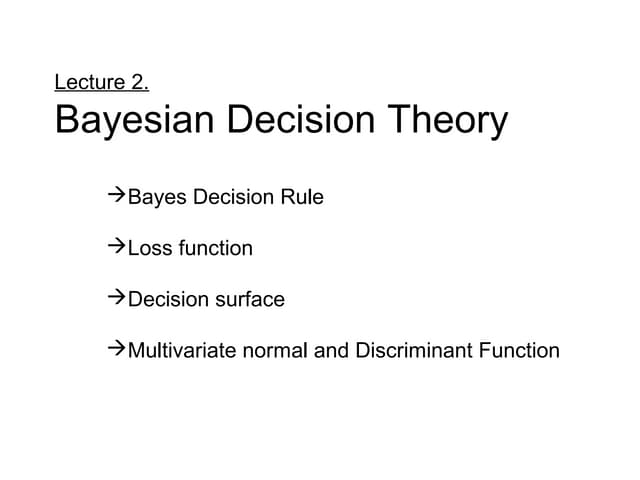 Lecture 2.
Bayesian Decision Theory

→Bayes Decision Rule

→Loss function

→Decision surface

→Multivariate normal and Discriminant Function